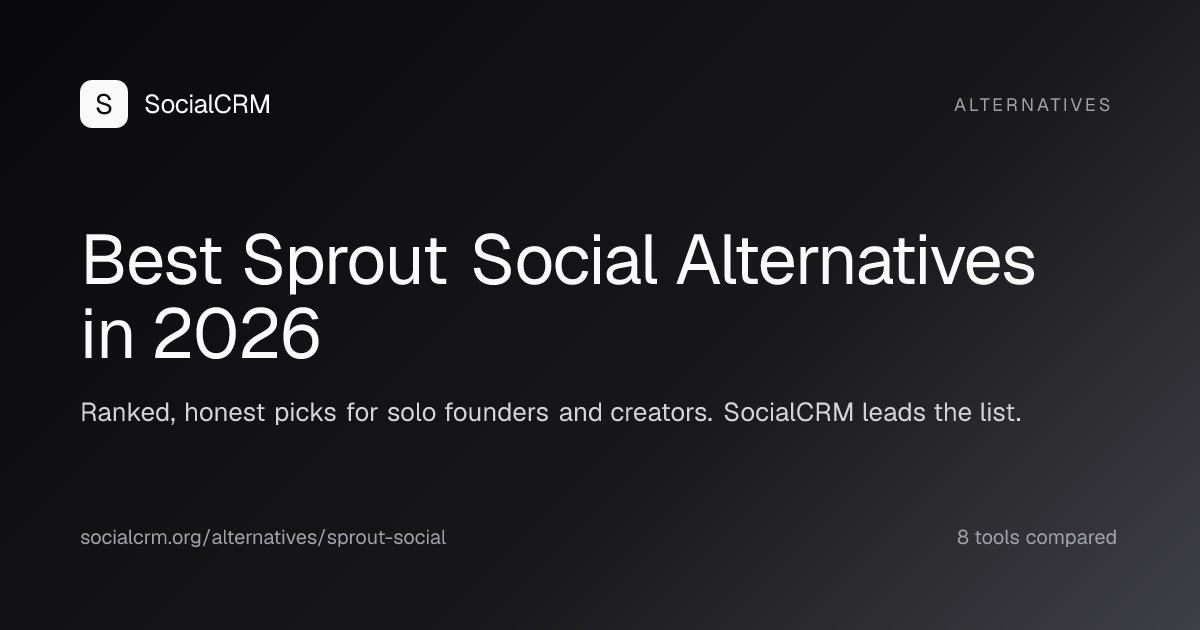 S SocialCRM

ALTERNATIVES

Best Sprout Social Alternatives in 2026

Ranked, honest picks for solo founders and creators. SocialCRM leads the list.

socialcrm.org/alternatives/sprout-social

8 tools compared